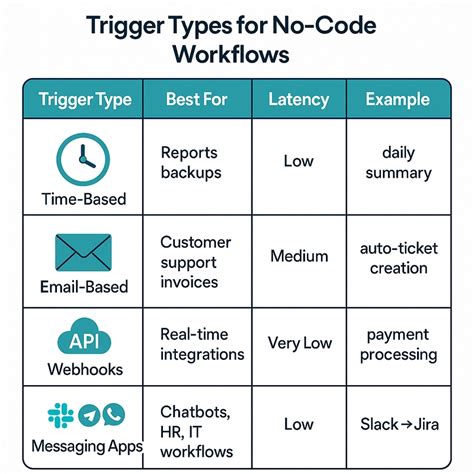 Trigger Types for No-Code Workflows

| Trigger Type | Best For | Latency | Example |
|---|---|---|---|
| Time-Based | Reports backups | Low | daily summary |
| Email-Based | Customer support invoices | Medium | auto-ticket creation |
| API Webhooks | Real-time integrations | Very Low | payment processing |
| Messaging Apps | Chatbots, HR, IT workflows | Low | Slack → Jira |